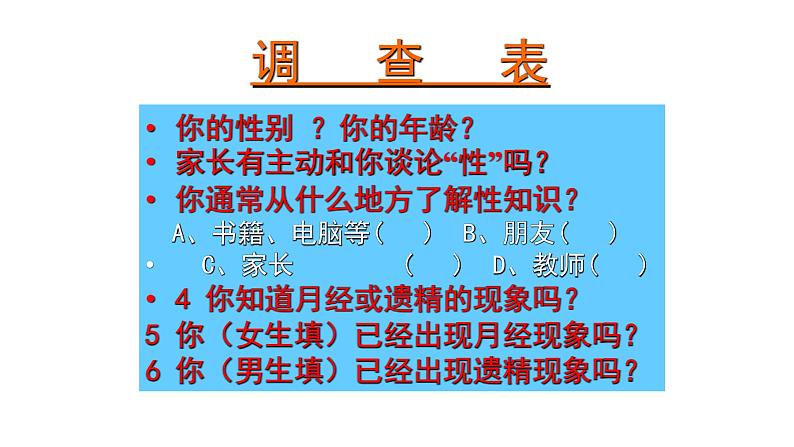 调 查 表

• 你的性别 ？你的年龄？
• 家长有主动和你谈论“性”吗？
• 你通常从什么地方了解性知识？
A、书籍、电脑等（ ） B、朋友（ ）
• C、家长 （ ） D、教师（ ）
• 4 你知道月经或遗精的现象吗？
5 你（女生填）已经出现月经现象吗？
6 你（男生填）已经出现遗精现象吗？